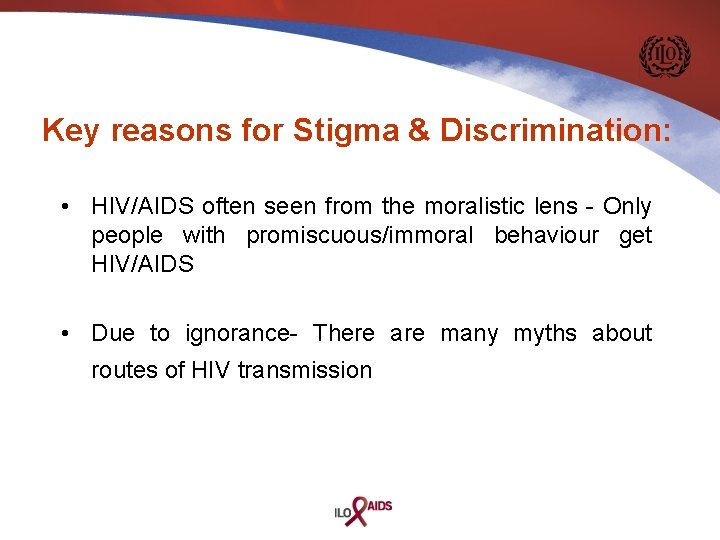 ILO

Key reasons for Stigma & Discrimination:

• HIV/AIDS often seen from the moralistic lens - Only people with promiscuous/immoral behaviour get HIV/AIDS

• Due to ignorance- There are many myths about routes of HIV transmission

ILO AIDS